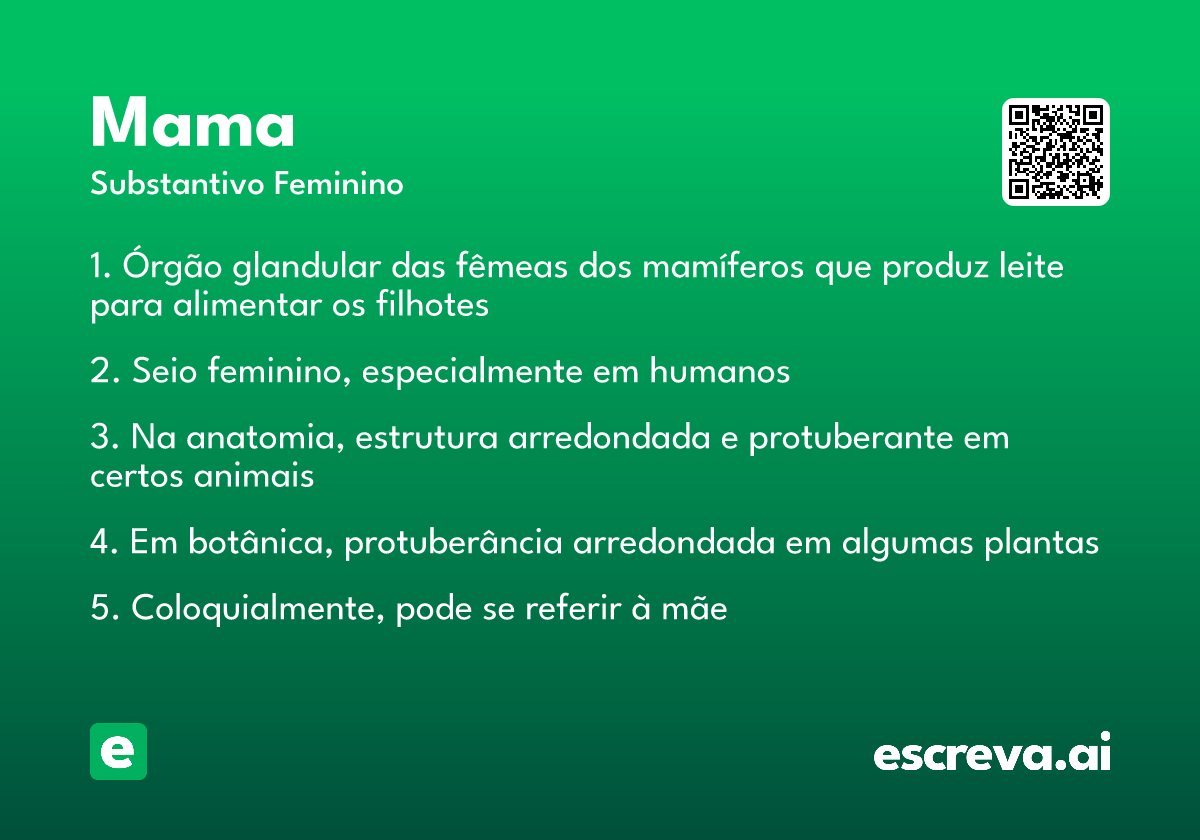 Mama
Substantivo Feminino

1. Órgão glandular das fêmeas dos mamíferos que produz leite para alimentar os filhotes

2. Seio feminino, especialmente em humanos

3. Na anatomia, estrutura arredondada e protuberante em certos animais

4. Em botânica, protuberância arredondada em algumas plantas

5. Coloquialmente, pode se referir à mãe

e

escreva.ai